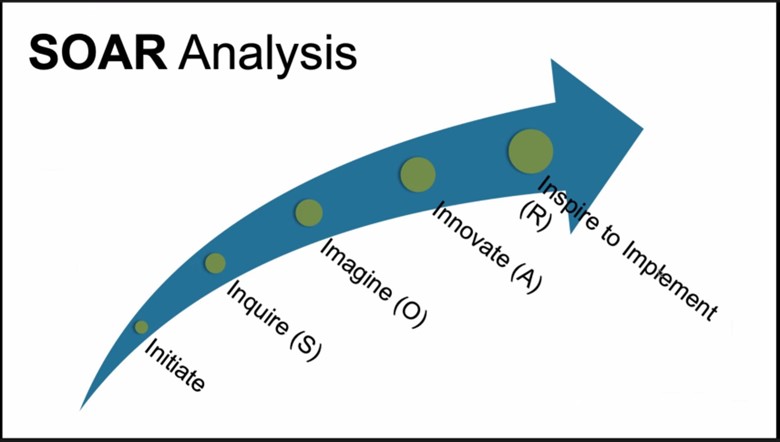 SOAR Analysis

Initiate

Inquire (S)

Imagine (O)

Innovate (A)

Inspire to Implement (R)